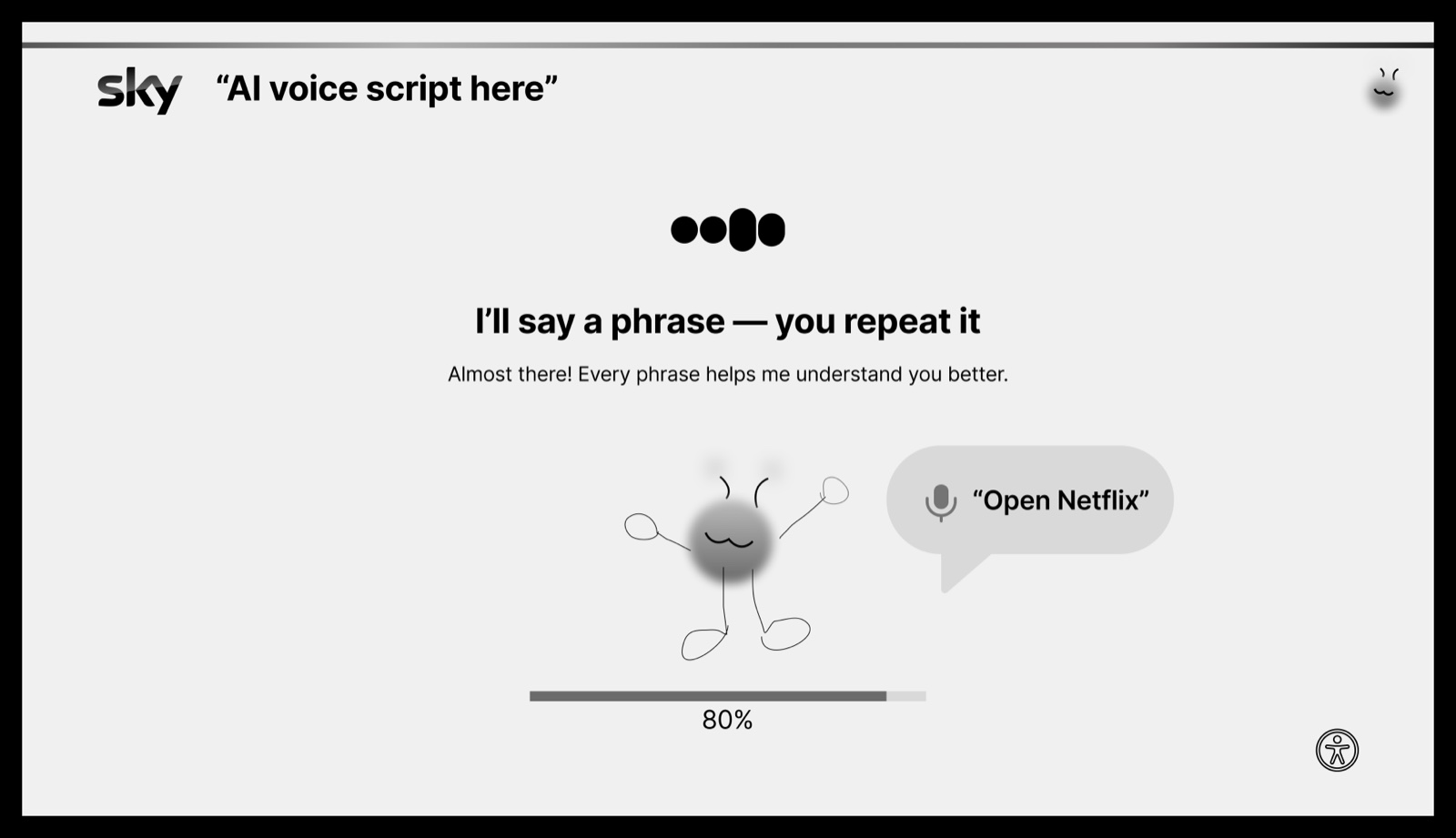 sky “AI voice script here”

I’ll say a phrase — you repeat it

Almost there! Every phrase helps me understand you better.

“Open Netflix”

80%